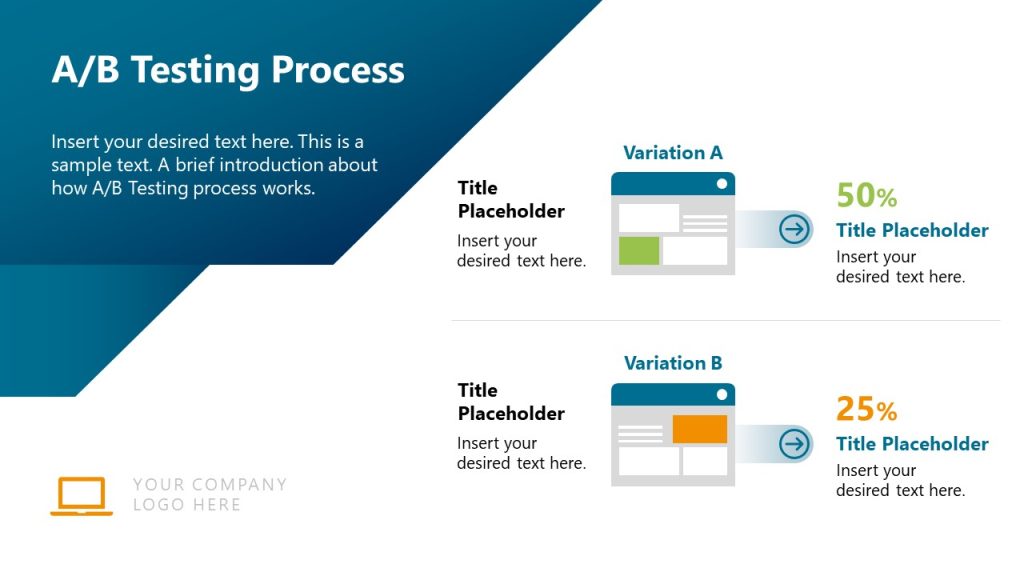 A/B Testing Process

Insert your desired text here. This is a sample text. A brief introduction about how A/B Testing process works.

Variation A

Title Placeholder

Insert your desired text here.

50%

Title Placeholder

Insert your desired text here.

Variation B

Title Placeholder

Insert your desired text here.

25%

Title Placeholder

Insert your desired text here.

YOUR COMPANY LOGO HERE